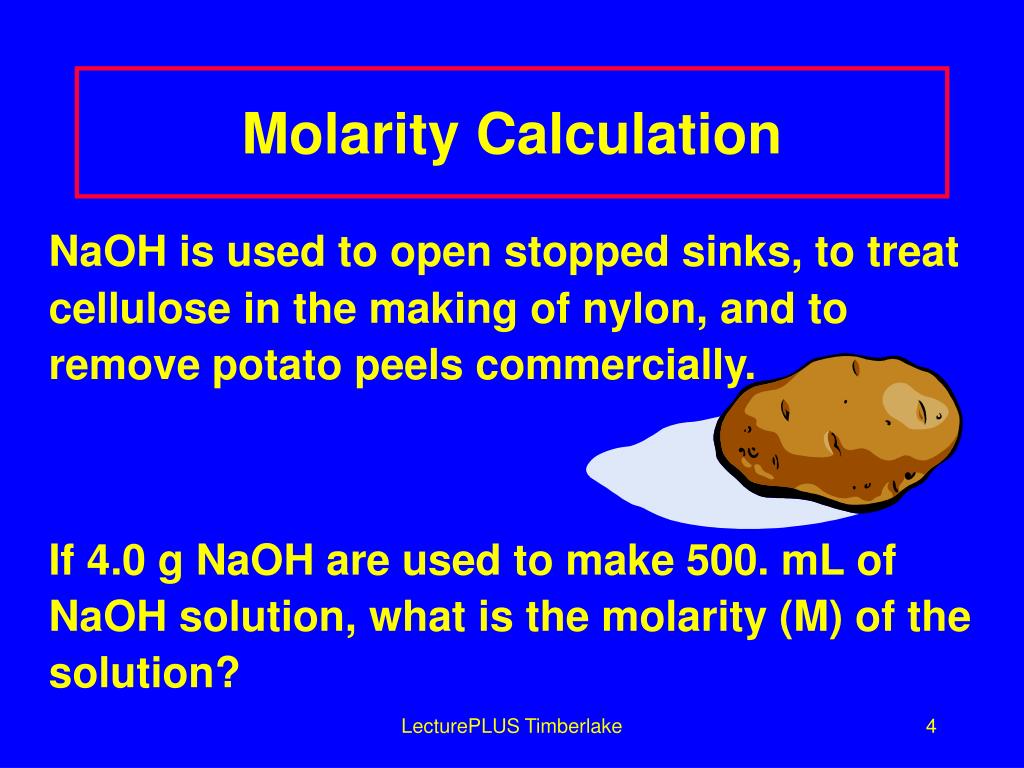 Molarity Calculation

NaOH is used to open stopped sinks, to treat cellulose in the making of nylon, and to remove potato peels commercially.

If 4.0 g NaOH are used to make 500. mL of NaOH solution, what is the molarity (M) of the solution?

LecturePLUS Timberlake

4